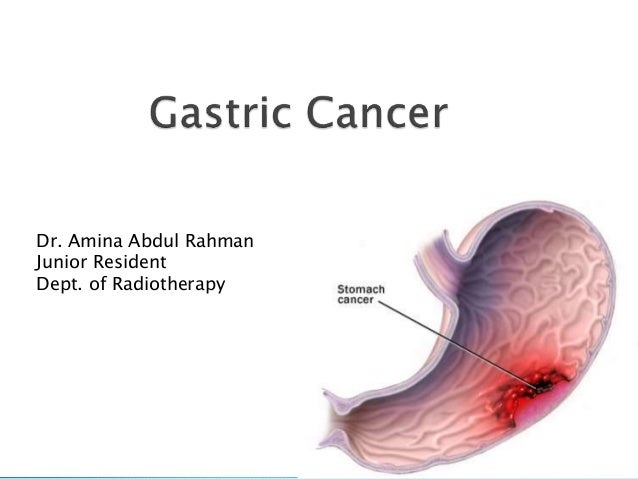 Gastric Cancer

Dr. Amina Abdul Rahman
Junior Resident
Dept. of Radiotherapy

Stomach cancer